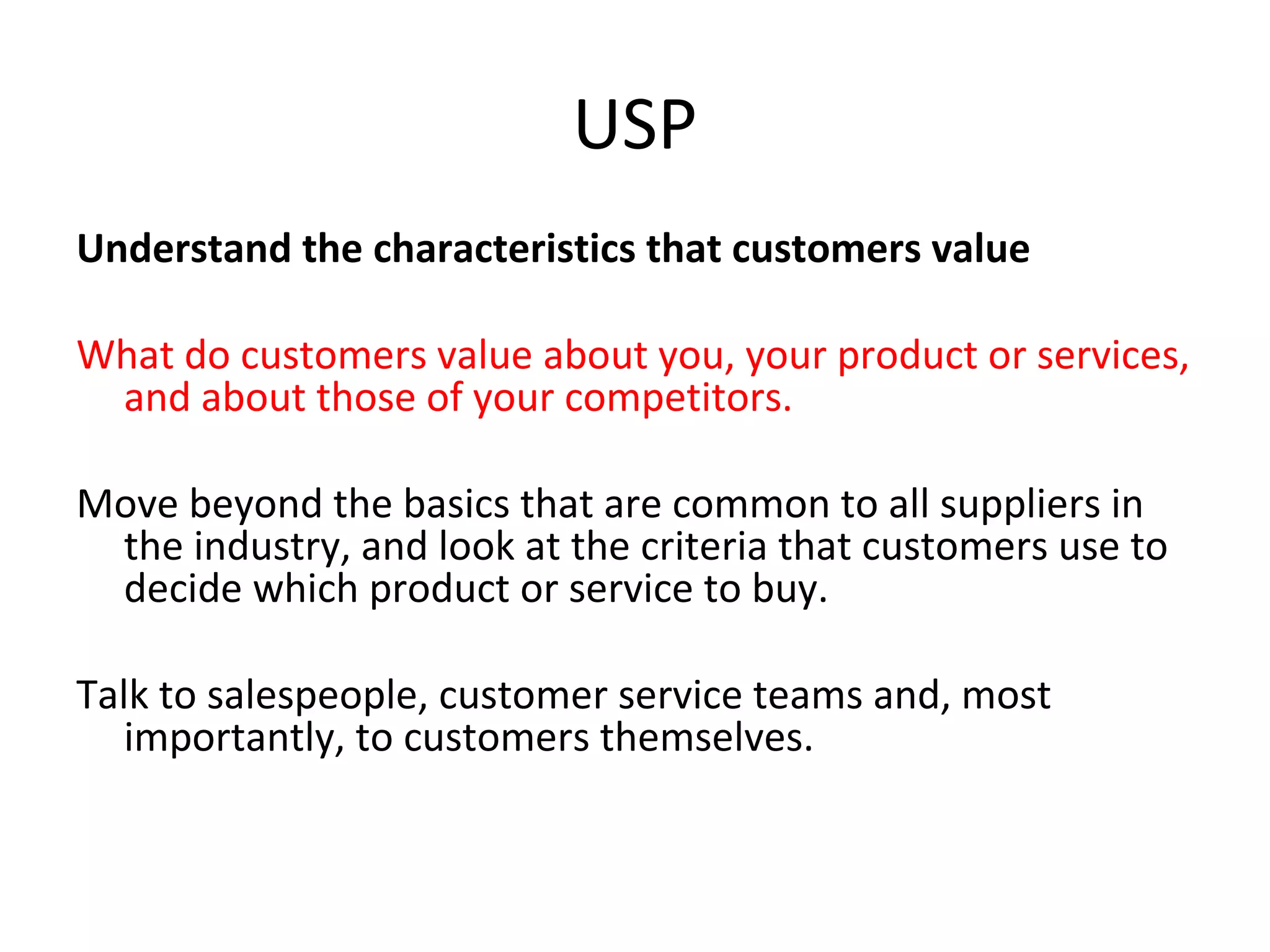 USP

Understand the characteristics that customers value

What do customers value about you, your product or services, and about those of your competitors.

Move beyond the basics that are common to all suppliers in the industry, and look at the criteria that customers use to decide which product or service to buy.

Talk to salespeople, customer service teams and, most importantly, to customers themselves.